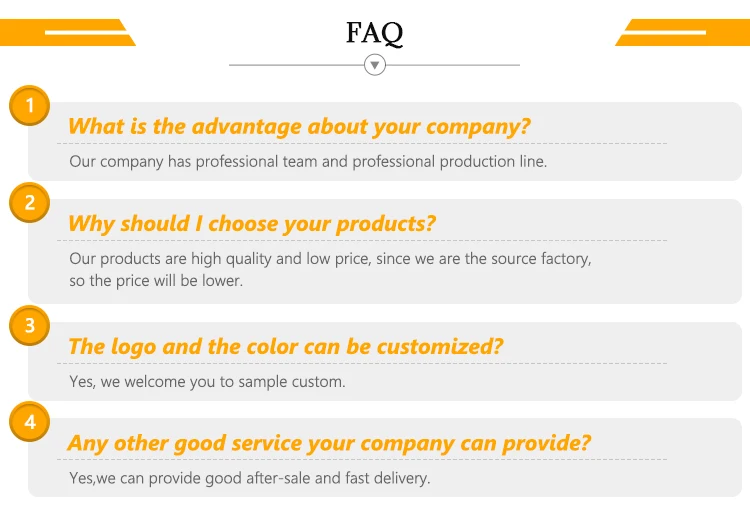 FAQ

1
What is the advantage about your company?
Our company has professional team and professional production line.

2
Why should I choose your products?
Our products are high quality and low price, since we are the source factory, so the price will be lower.

3
The logo and the color can be customized?
Yes, we welcome you to sample custom.

4
Any other good service your company can provide?
Yes,we can provide good after-sale and fast delivery.